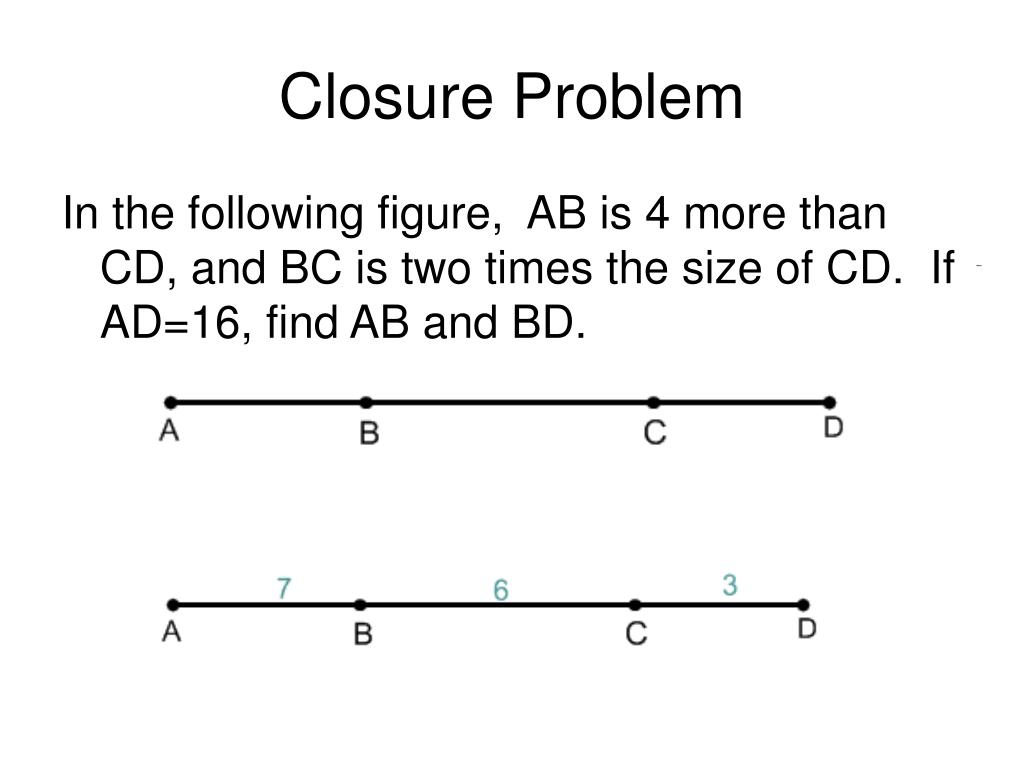 Closure Problem

In the following figure, AB is 4 more than CD, and BC is two times the size of CD. If AD=16, find AB and BD.

A B C D

7 6 3

A B C D